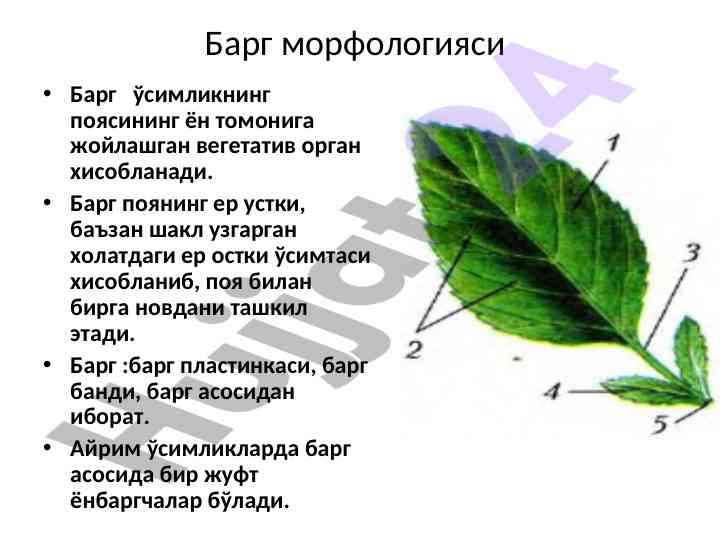 Барг морфологияси

• Барг ўсимликнинг поясининг ён томонига жойлашган вегетатив орган хисобланади.

• Барг поянинг ер устки, баъзан шакл узгарган холатдаги ер остки ўсимтаси хисобланиб, поя билан бирга новдани ташкил этади.

• Барг :барг пластинкаси, барг банди, барг асосидан иборат.

• Айрим ўсимликларда барг асосида бир жуфт ёнбаргчалар бўлади.

1
2
3
4
5

Hujjat24